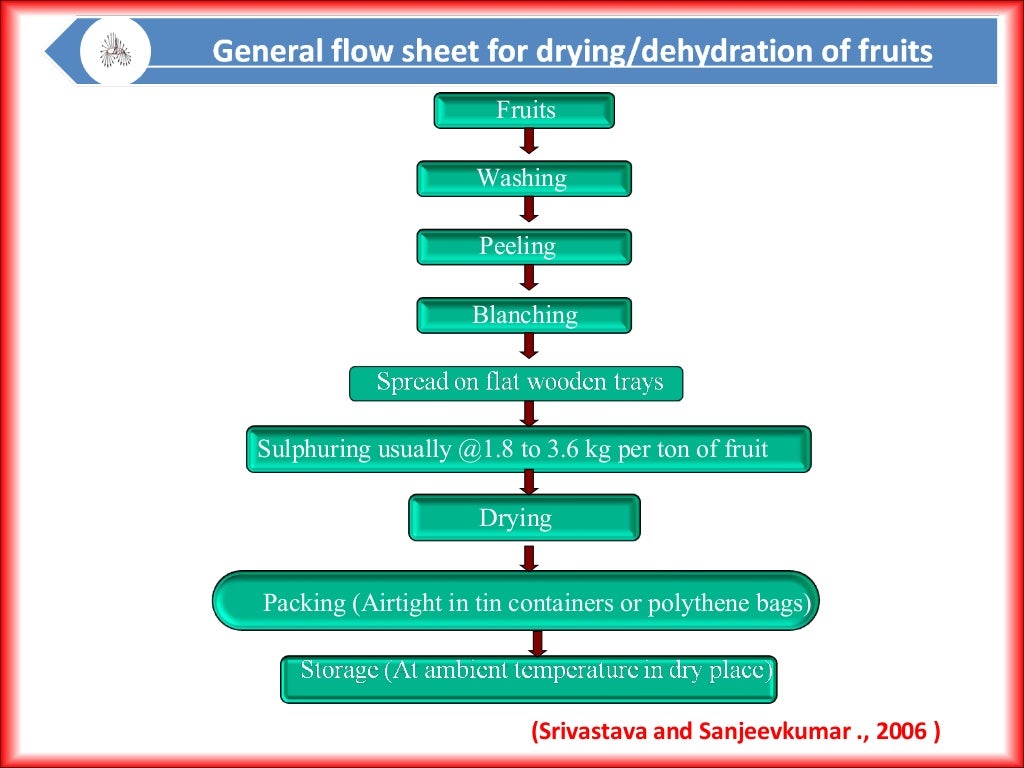 General flow sheet for drying/dehydration of fruits

Fruits

Washing

Peeling

Blanching

Spread on flat wooden trays

Sulphuring usually @1.8 to 3.6 kg per ton of fruit

Drying

Packing (Airtight in tin containers or polythene bags)

Storage (At ambient temperature in dry place)

(Srivastava and Sanjeevkumar ., 2006 )